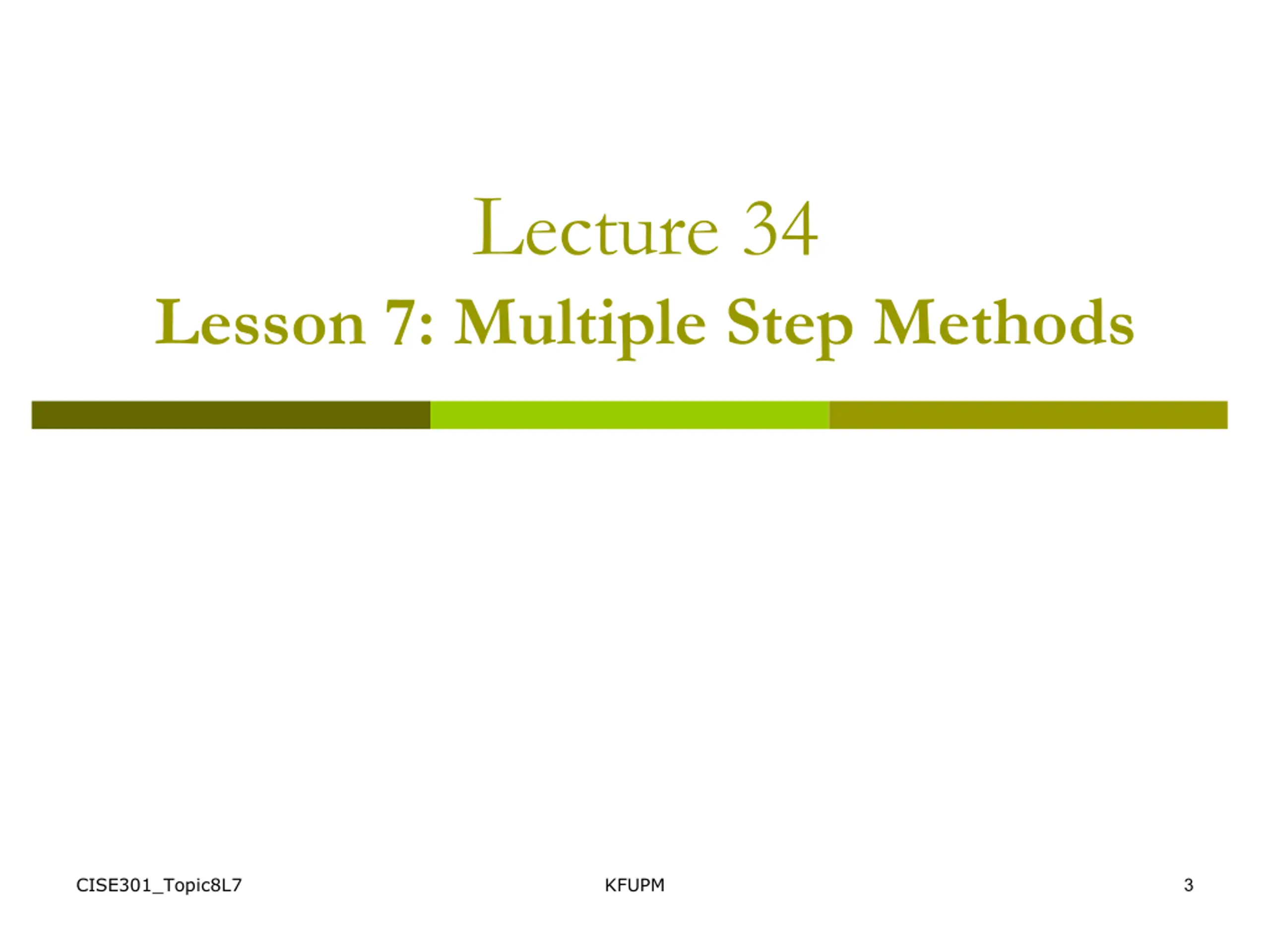 Lecture 34
Lesson 7: Multiple Step Methods

CISE301_Topic8L7 KFUPM 3